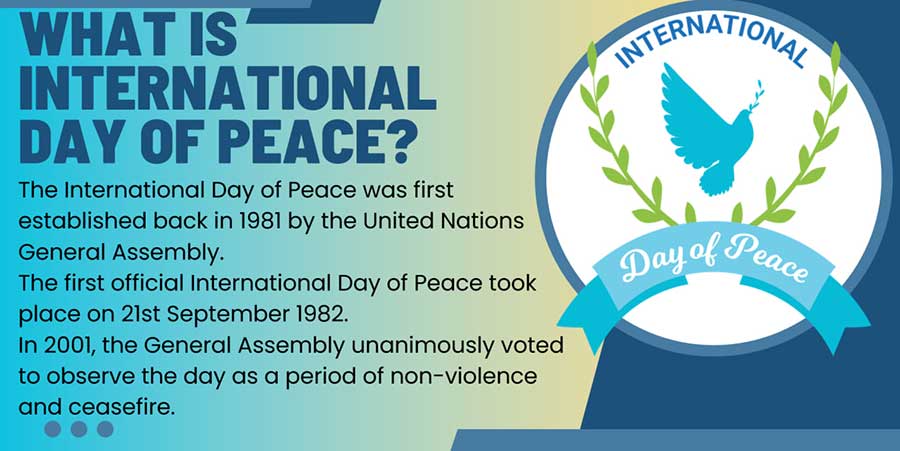 WHAT IS INTERNATIONAL DAY OF PEACE?

The International Day of Peace was first established back in 1981 by the United Nations General Assembly.
The first official International Day of Peace took place on 21st September 1982.
In 2001, the General Assembly unanimously voted to observe the day as a period of non-violence and ceasefire.

INTERNATIONAL

Day of Peace